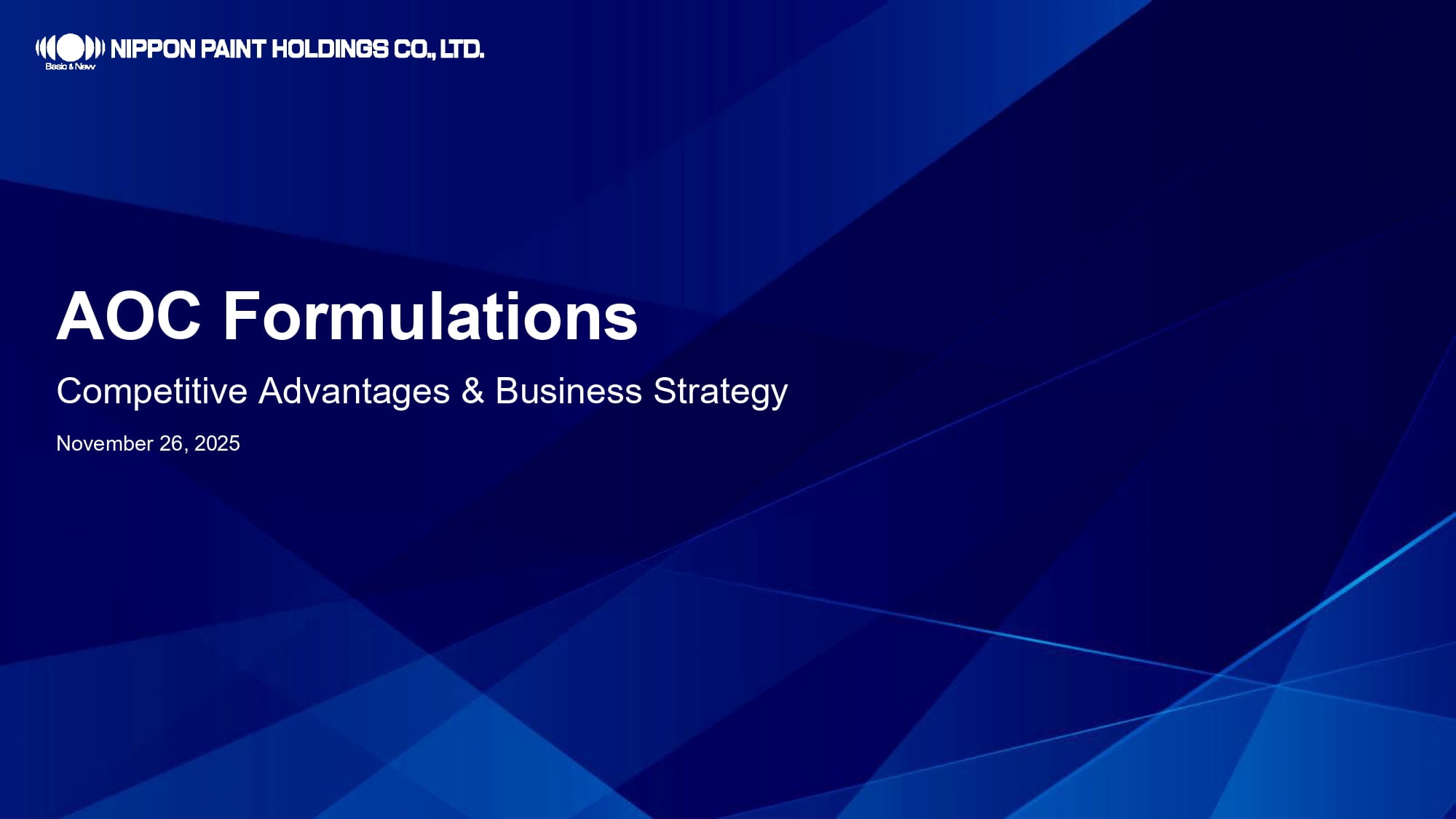 NIPPON PAINT HOLDINGS CO., LTD.
Basic & New

AOC Formulations

Competitive Advantages & Business Strategy

November 26, 2025